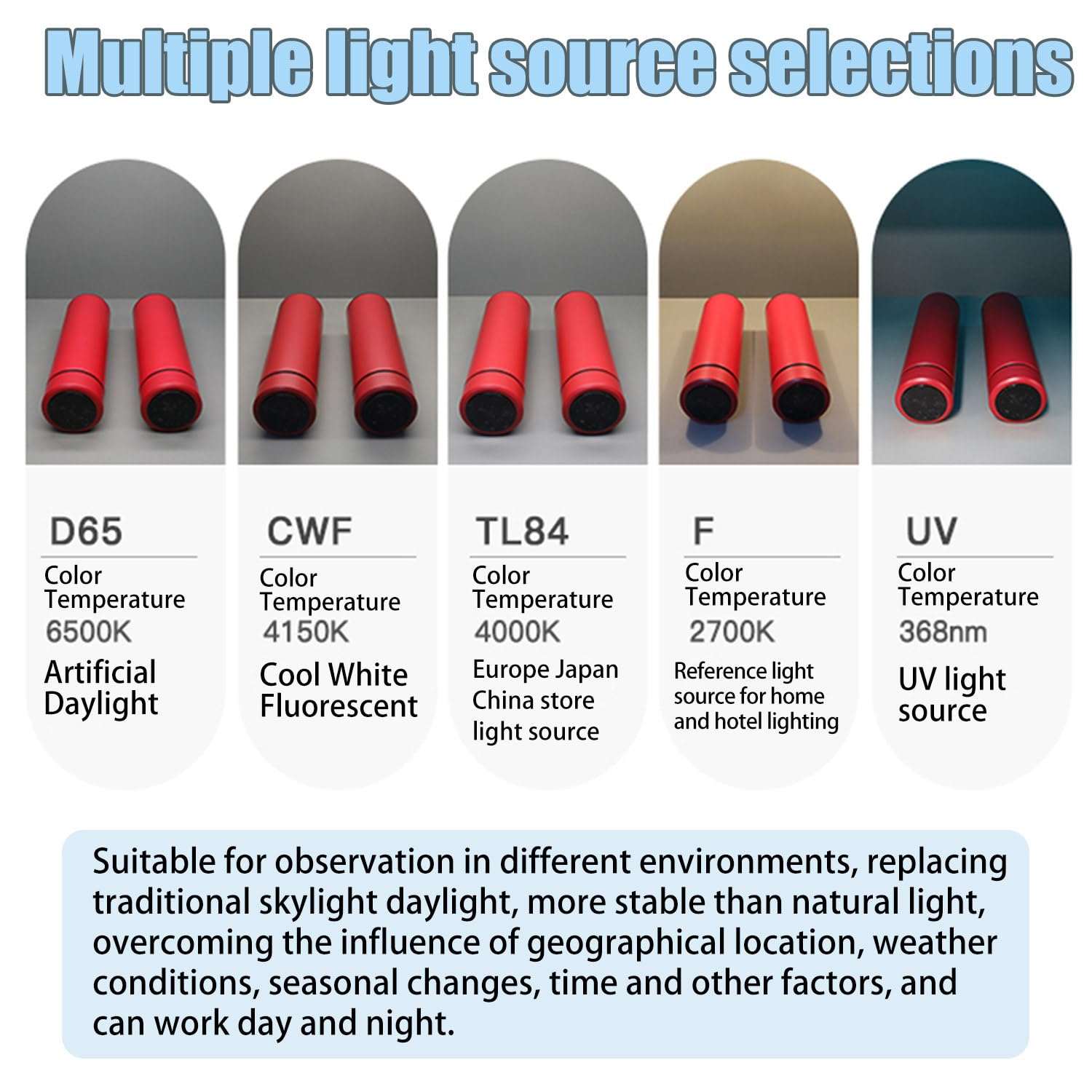 Multiple light source selections

D65
Color Temperature
6500K
Artificial Daylight

CWF
Color Temperature
4150K
Cool White Fluorescent

TL84
Color Temperature
4000K
Europe Japan China store light source

F
Color Temperature
2700K
Reference light source for home and hotel lighting

UV
Color Temperature
368nm
UV light source

Suitable for observation in different environments, replacing traditional skylight daylight, more stable than natural light, overcoming the influence of geographical location, weather conditions, seasonal changes, time and other factors, and can work day and night.